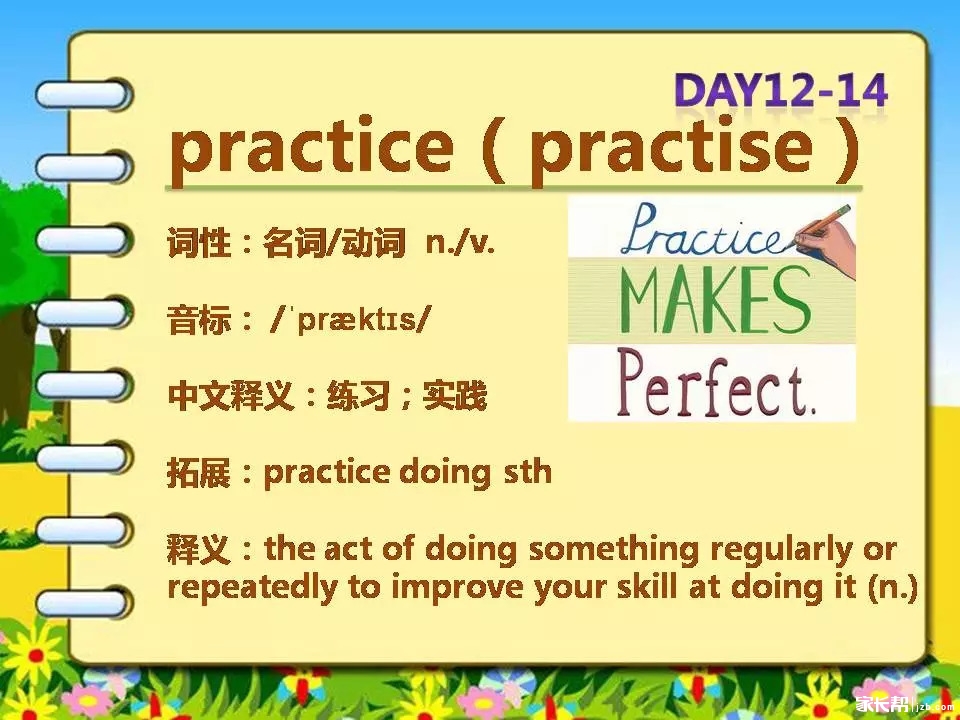 DAY12-14

practice ( practise )

词性：名词/动词 n./v.

音标：/ˈpræktɪs/

中文释义：练习；实践

拓展：practice doing sth

释义：the act of doing something regularly or repeatedly to improve your skill at doing it (n.)

Practice MAKES Perfect.

家长帮 | jzb.com